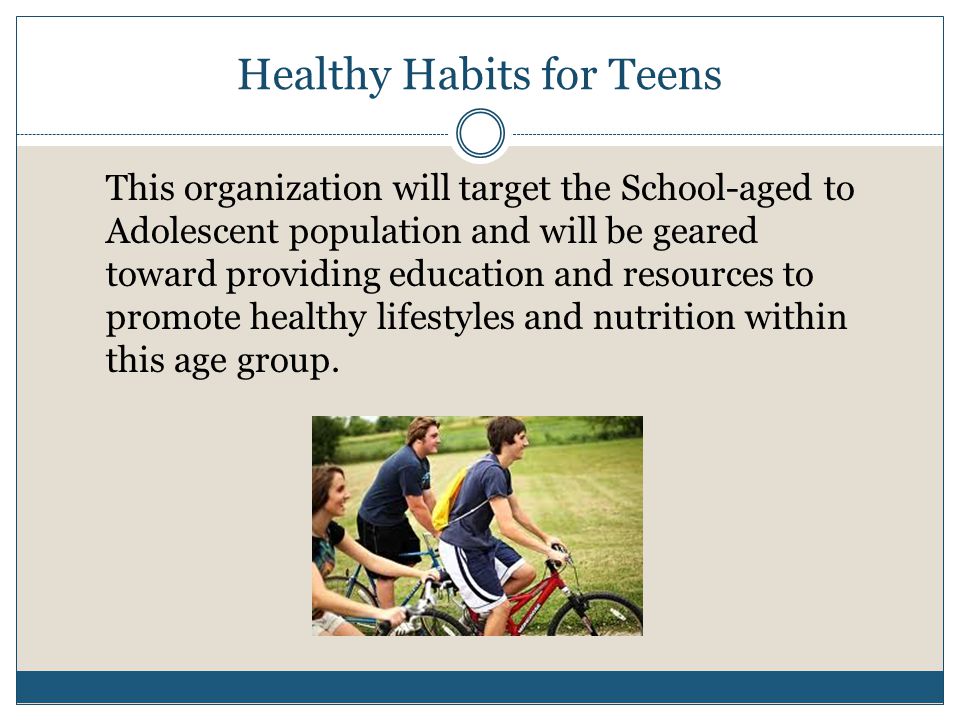 Healthy Habits for Teens

This organization will target the School-aged to Adolescent population and will be geared toward providing education and resources to promote healthy lifestyles and nutrition within this age group.